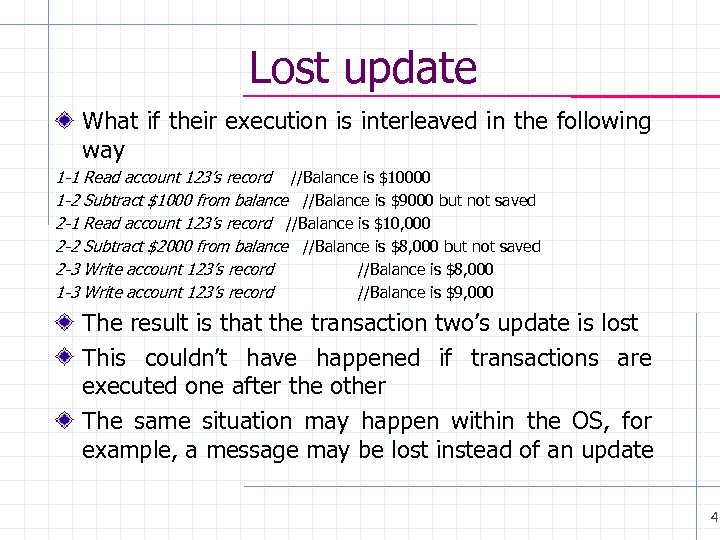 Lost update

What if their execution is interleaved in the following way

1-1 Read account 123's record //Balance is \$10000
1-2 Subtract \$1000 from balance //Balance is \$9000 but not saved
2-1 Read account 123's record //Balance is \$10,000
2-2 Subtract \$2000 from balance //Balance is \$8,000 but not saved
2-3 Write account 123's record //Balance is \$8,000
1-3 Write account 123's record //Balance is \$9,000

The result is that the transaction two's update is lost

This couldn't have happened if transactions are executed one after the other

The same situation may happen within the OS, for example, a message may be lost instead of an update

4